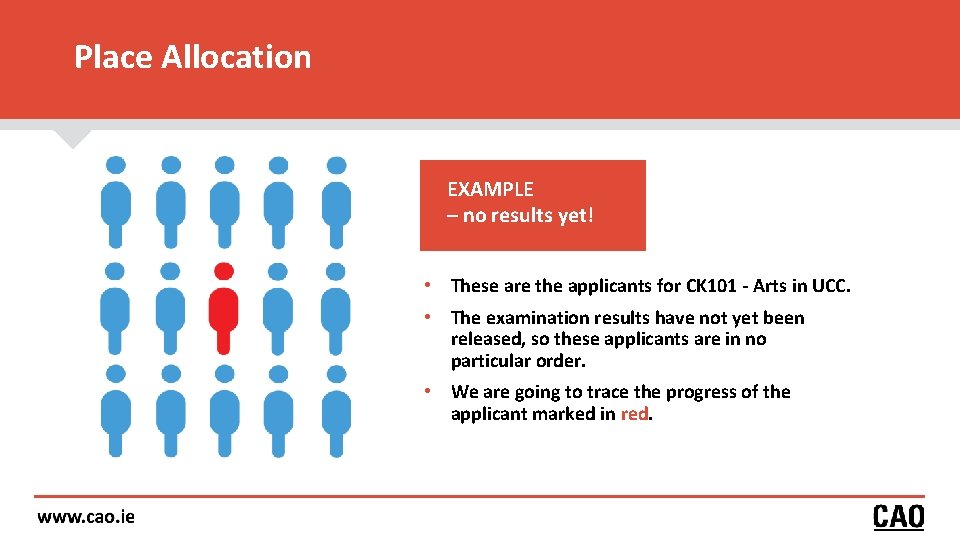 Place Allocation

EXAMPLE
– no results yet!

• These are the applicants for CK101 - Arts in UCC.
• The examination results have not yet been released, so these applicants are in no particular order.
• We are going to trace the progress of the applicant marked in red.

www.cao.ie

CAO